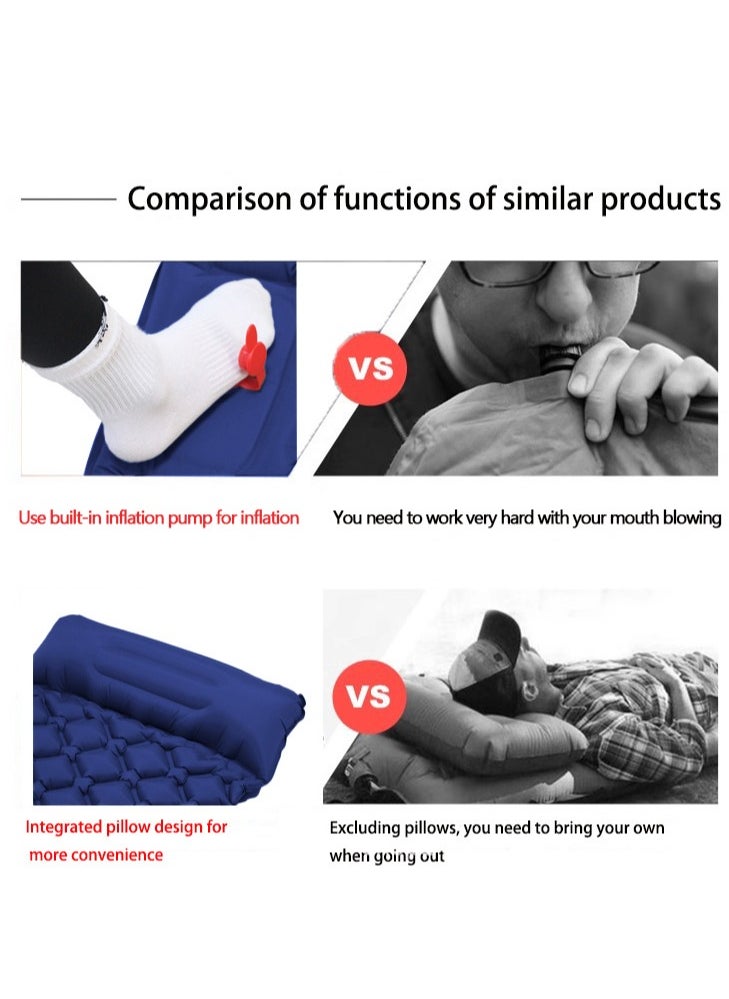 Comparison of functions of similar products

VS

Use built-in inflation pump for inflation

You need to work very hard with your mouth blowing

VS

Integrated pillow design for more convenience

Excluding pillows, you need to bring your own when going out